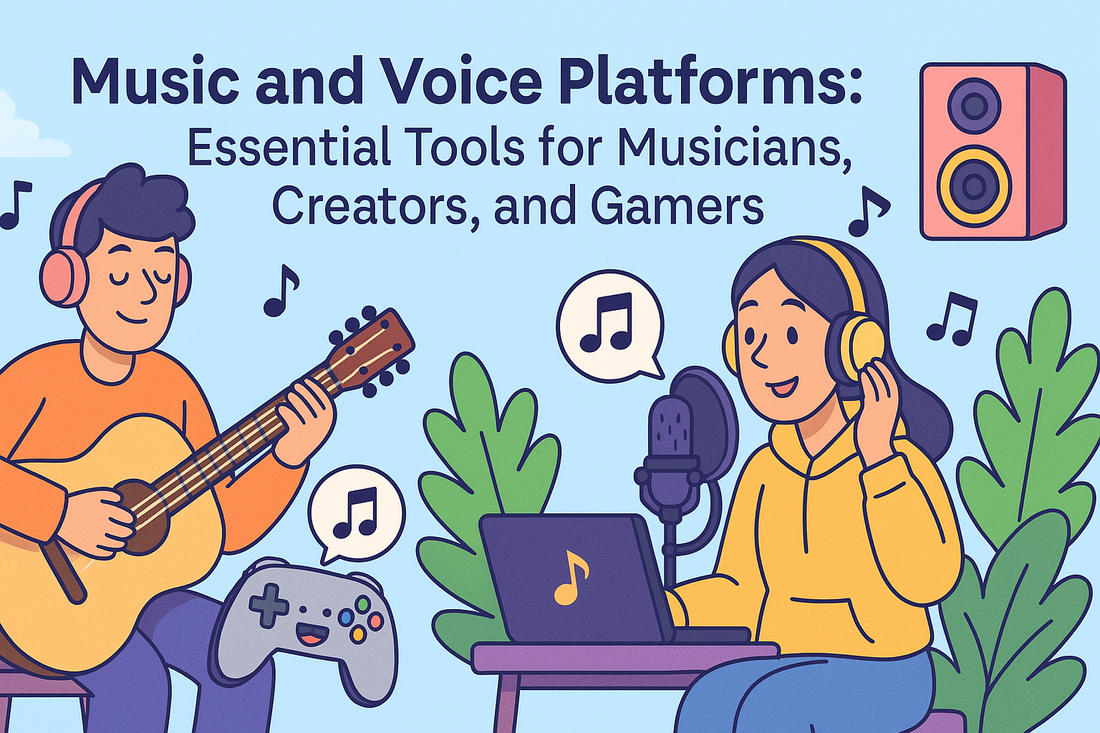 Music and Voice Platforms:
Essential Tools for Musicians, Creators, and Gamers